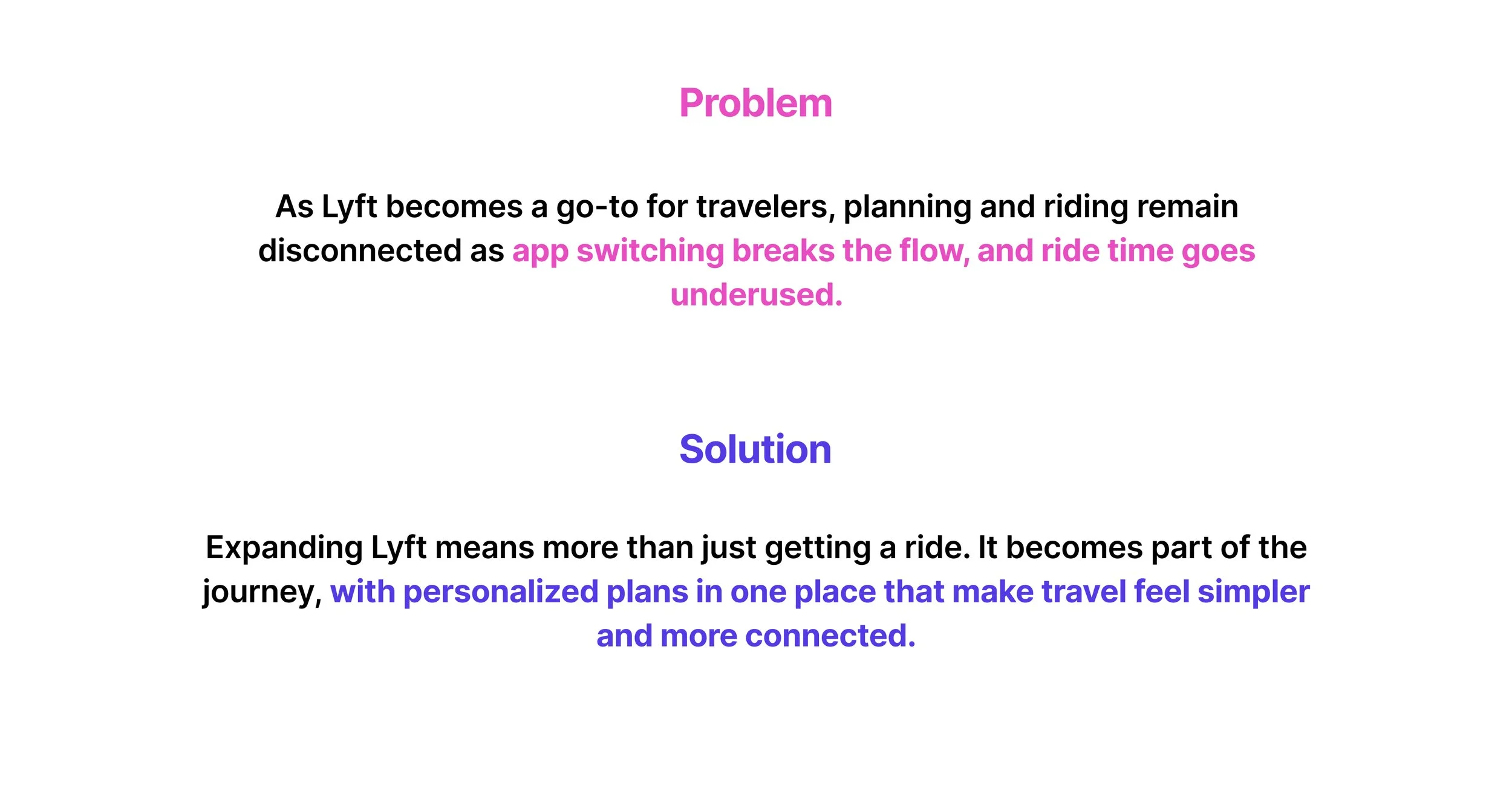 Problem

As Lyft becomes a go-to for travelers, planning and riding remain disconnected as app switching breaks the flow, and ride time goes underused.

Solution

Expanding Lyft means more than just getting a ride. It becomes part of the journey, with personalized plans in one place that make travel feel simpler and more connected.